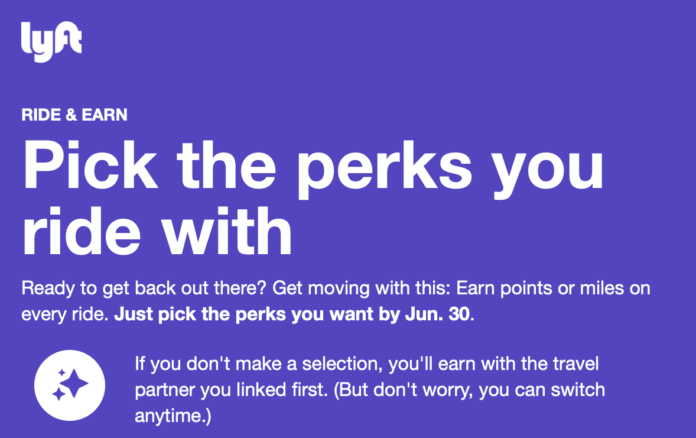 lyft

RIDE & EARN

Pick the perks you ride with

Ready to get back out there? Get moving with this: Earn points or miles on every ride. Just pick the perks you want by Jun. 30.

If you don't make a selection, you'll earn with the travel partner you linked first. (But don't worry, you can switch anytime.)